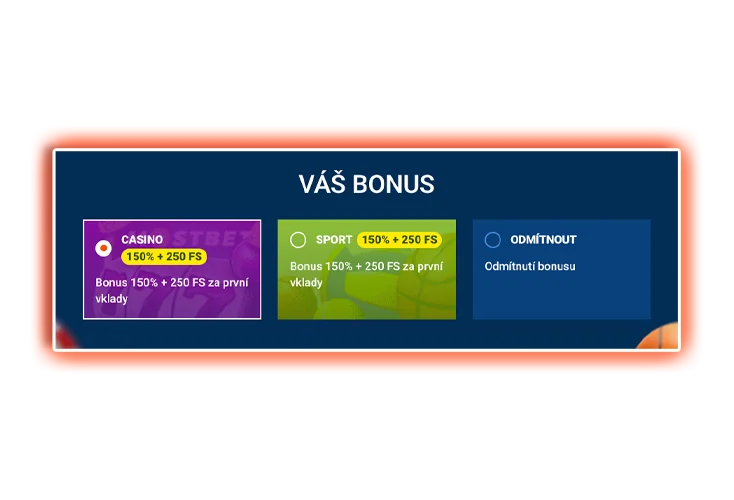 VÁŠ BONUS

CASINO
150% + 250 FS
Bonus 150% + 250 FS za první vklady

SPORT 150% + 250 FS
Bonus 150% + 250 FS za první vklady

ODMÍTNOUT
Odmítnutí bonusu